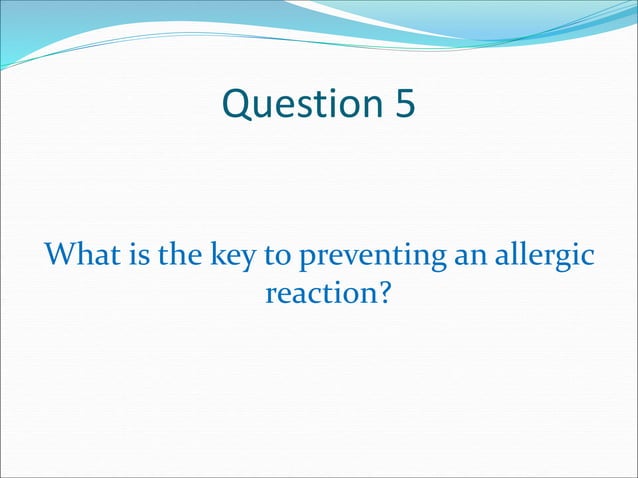 Question 5

What is the key to preventing an allergic reaction?